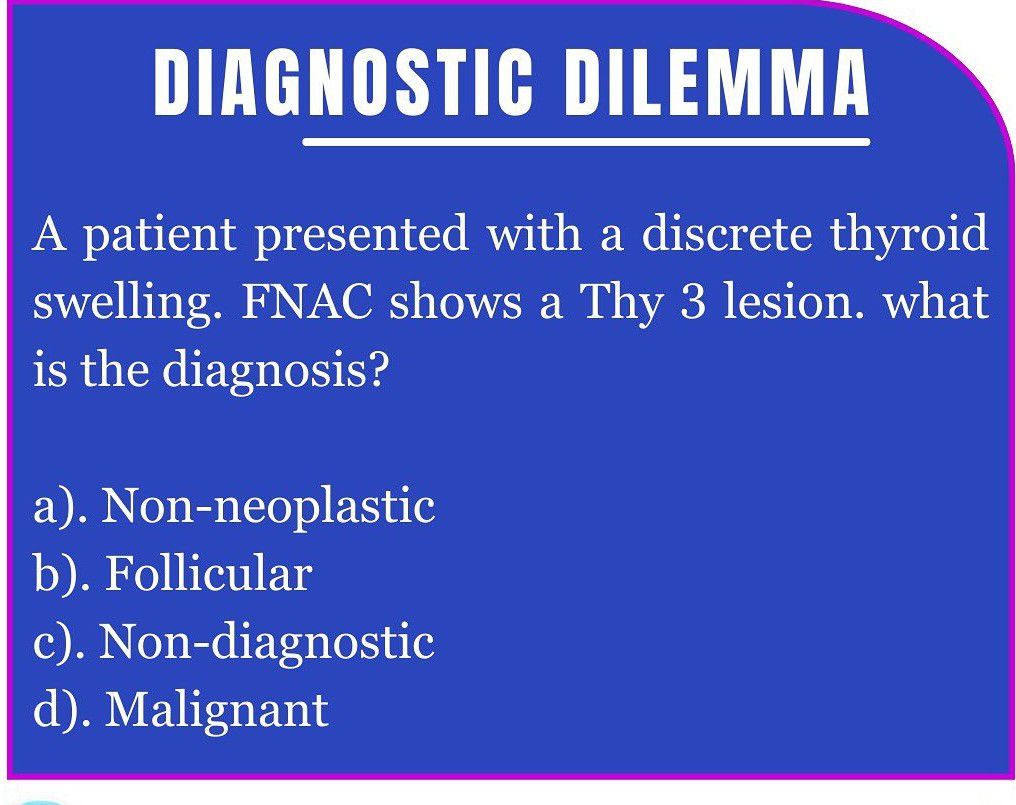 DIAGNOSTIC DILEMMA

A patient presented with a discrete thyroid swelling. FNAC shows a Thy 3 lesion. what is the diagnosis?

a). Non-neoplastic
b). Follicular
c). Non-diagnostic
d). Malignant